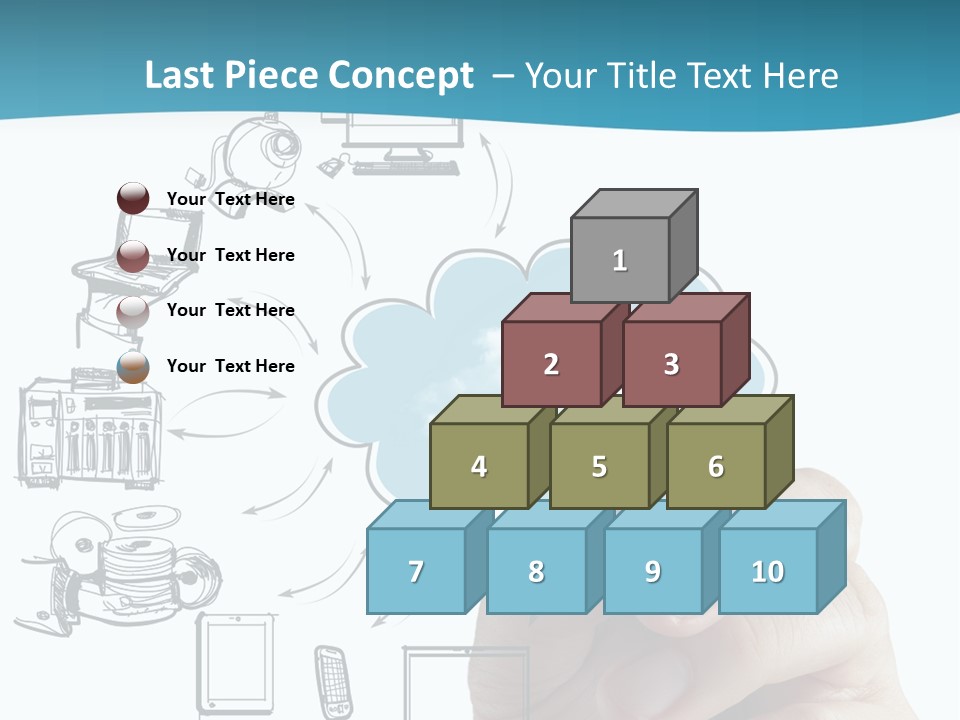 Last Piece Concept – Your Title Text Here

Your Text Here

Your Text Here

Your Text Here

Your Text Here

1

2

3

4

5

6

7

8

9

10